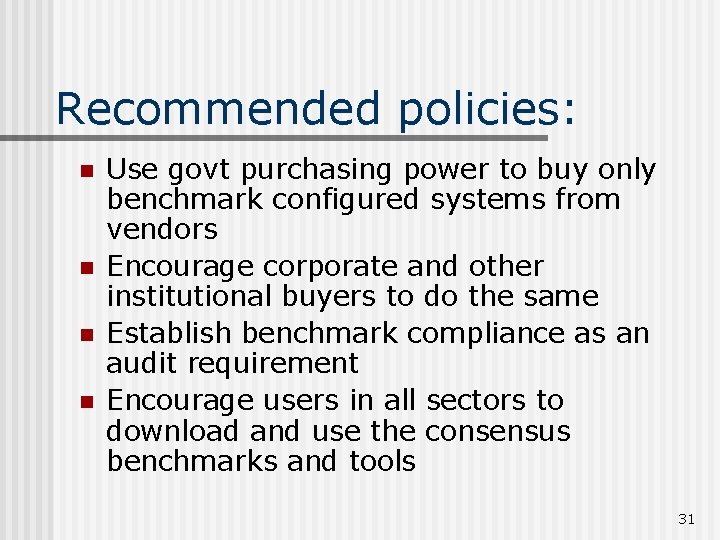 Recommended policies:

- Use govt purchasing power to buy only benchmark configured systems from vendors
- Encourage corporate and other institutional buyers to do the same
- Establish benchmark compliance as an audit requirement
- Encourage users in all sectors to download and use the consensus benchmarks and tools

31